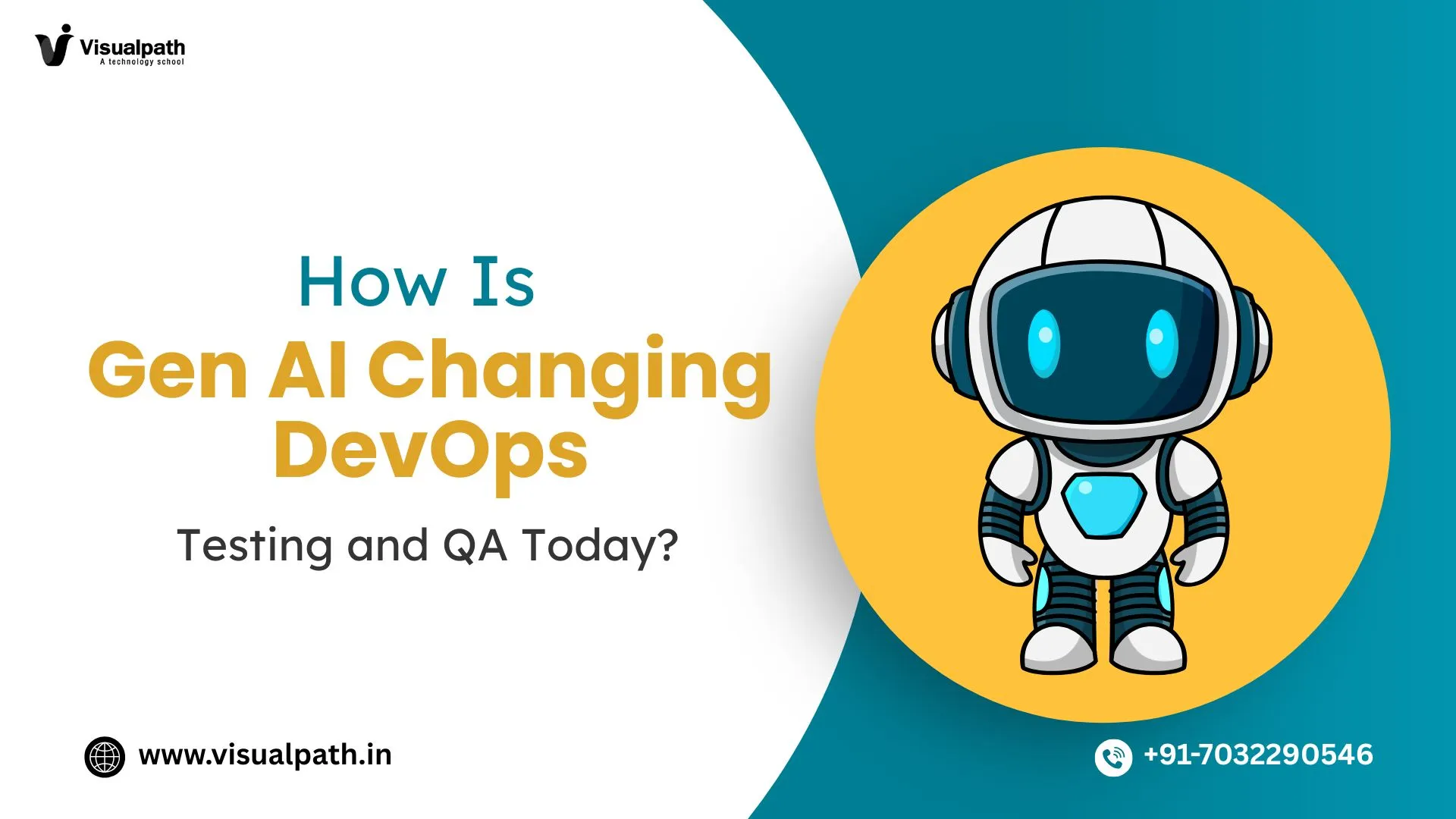 Visualpath
A technology school

How Is
Gen AI Changing
DevOps
Testing and QA Today?

www.visualpath.in

+91-7032290546